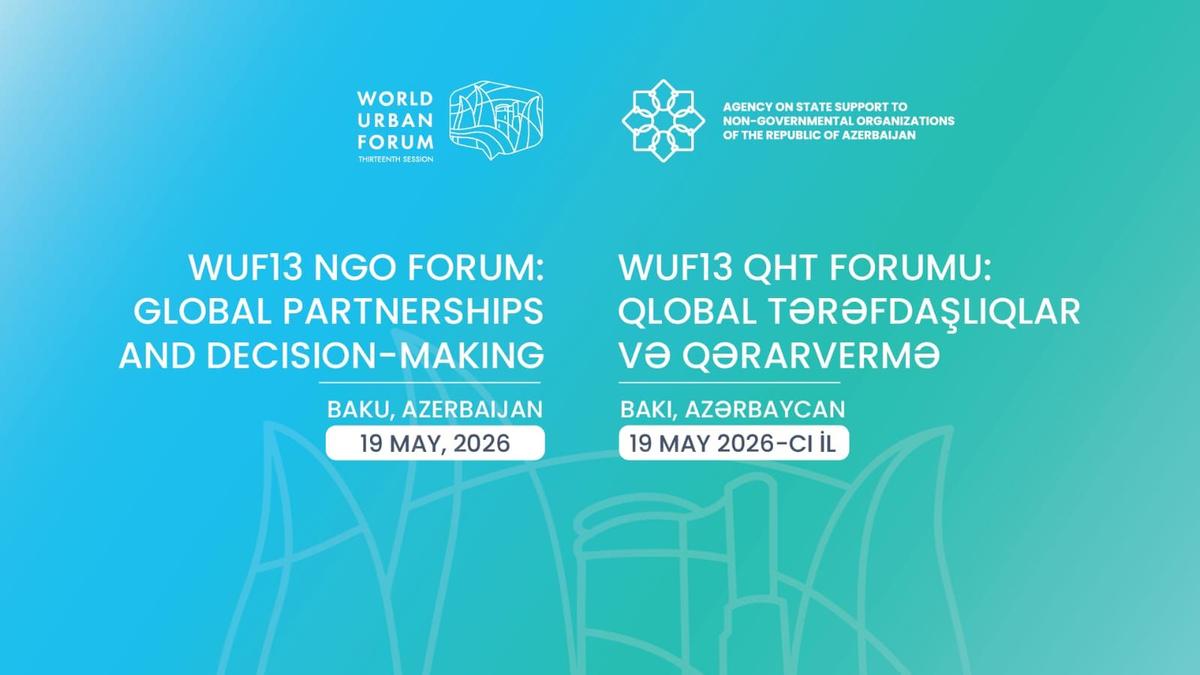 WORLD URBAN FORUM
THIRTEENTH SESSION

AGENCY ON STATE SUPPORT TO NON-GOVERNMENTAL ORGANIZATIONS OF THE REPUBLIC OF AZERBAIJAN

WUF13 NGO FORUM: GLOBAL PARTNERSHIPS AND DECISION-MAKING

BAKU, AZERBAIJAN

19 MAY, 2026

WUF13 QHT FORUMU: QLOBAL TƏRƏFDAŞLIQLAR VƏ QƏRARVERMƏ

BAKI, AZƏRBAYCAN

19 MAY 2026-CI İL